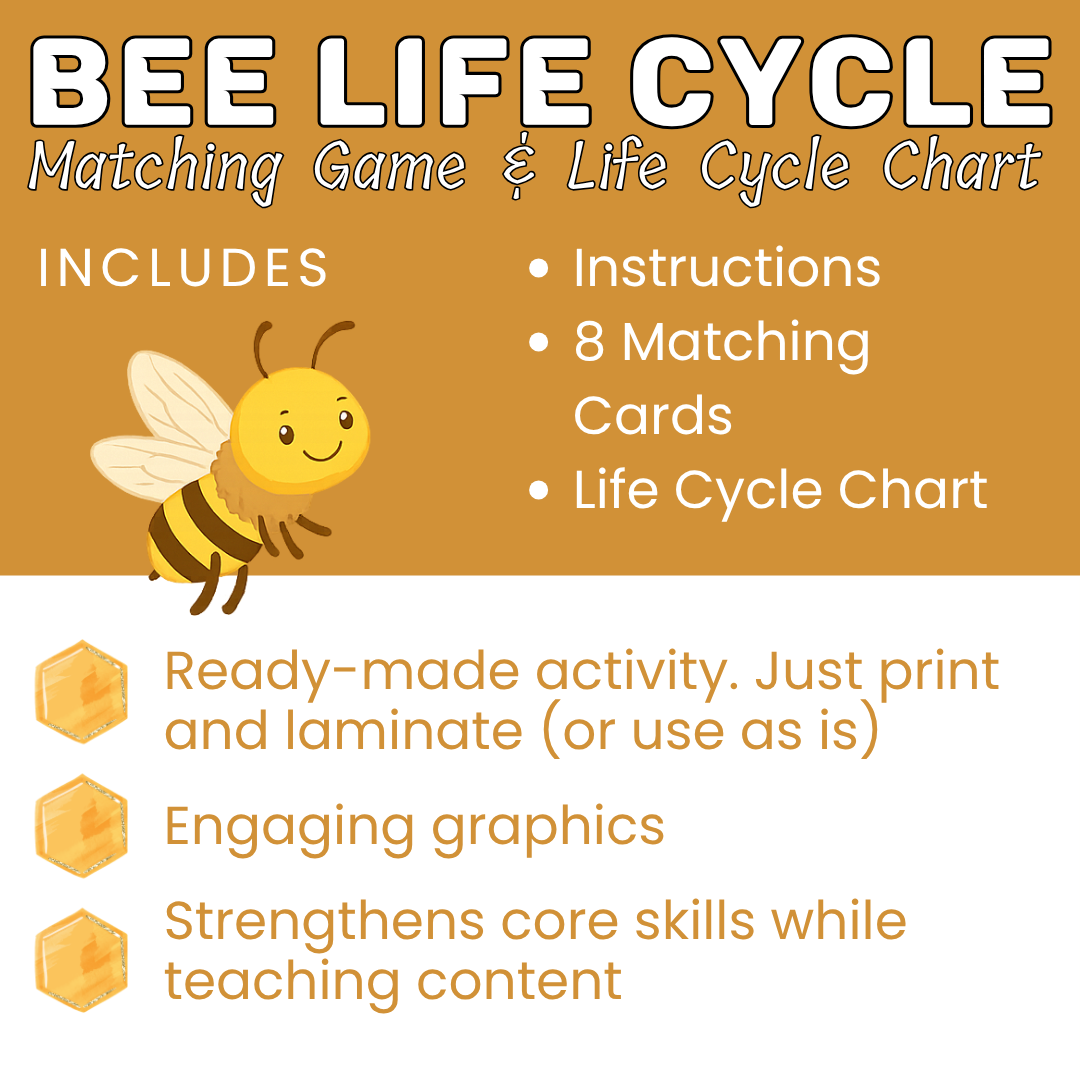 BEE LIFE CYCLE
Matching Game & Life Cycle Chart

INCLUDES

• Instructions
• 8 Matching Cards
• Life Cycle Chart

Ready-made activity. Just print and laminate (or use as is)

Engaging graphics

Strengthens core skills while teaching content